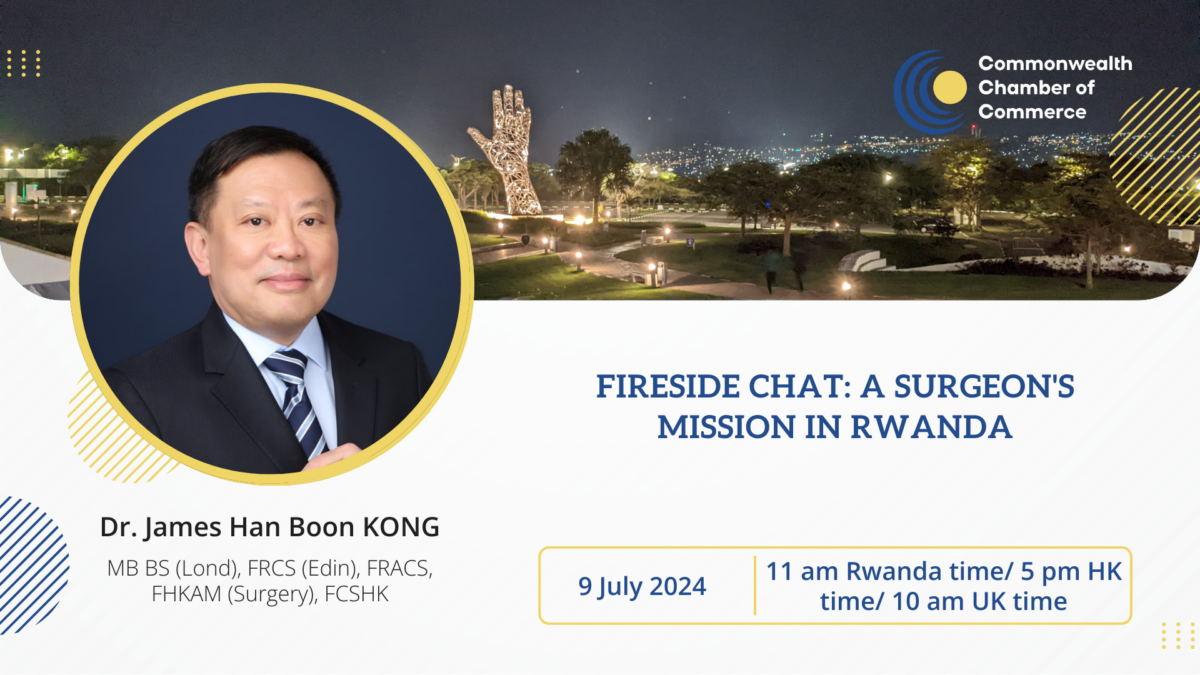 Commonwealth Chamber of Commerce

FIRESIDE CHAT: A SURGEON'S MISSION IN RWANDA

Dr. James Han Boon KONG

MB BS (Lond), FRCS (Edin), FRACS, FHKAM (Surgery), FCSHK

9 July 2024

11 am Rwanda time/ 5 pm HK time/ 10 am UK time